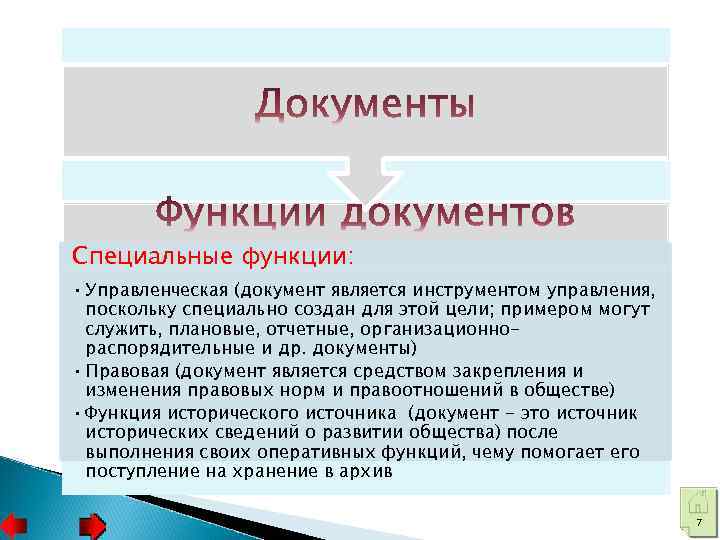 Документы

Функции документов

Специальные функции:

• Управленческая (документ является инструментом управления, поскольку специально создан для этой цели; примером могут служить, плановые, отчетные, организационно-распорядительные и др. документы)
• Правовая (документ является средством закрепления и изменения правовых норм и правоотношений в обществе)
• Функция исторического источника (документ – это источник исторических сведений о развитии общества) после выполнения своих оперативных функций, чему помогает его поступление на хранение в архив

7